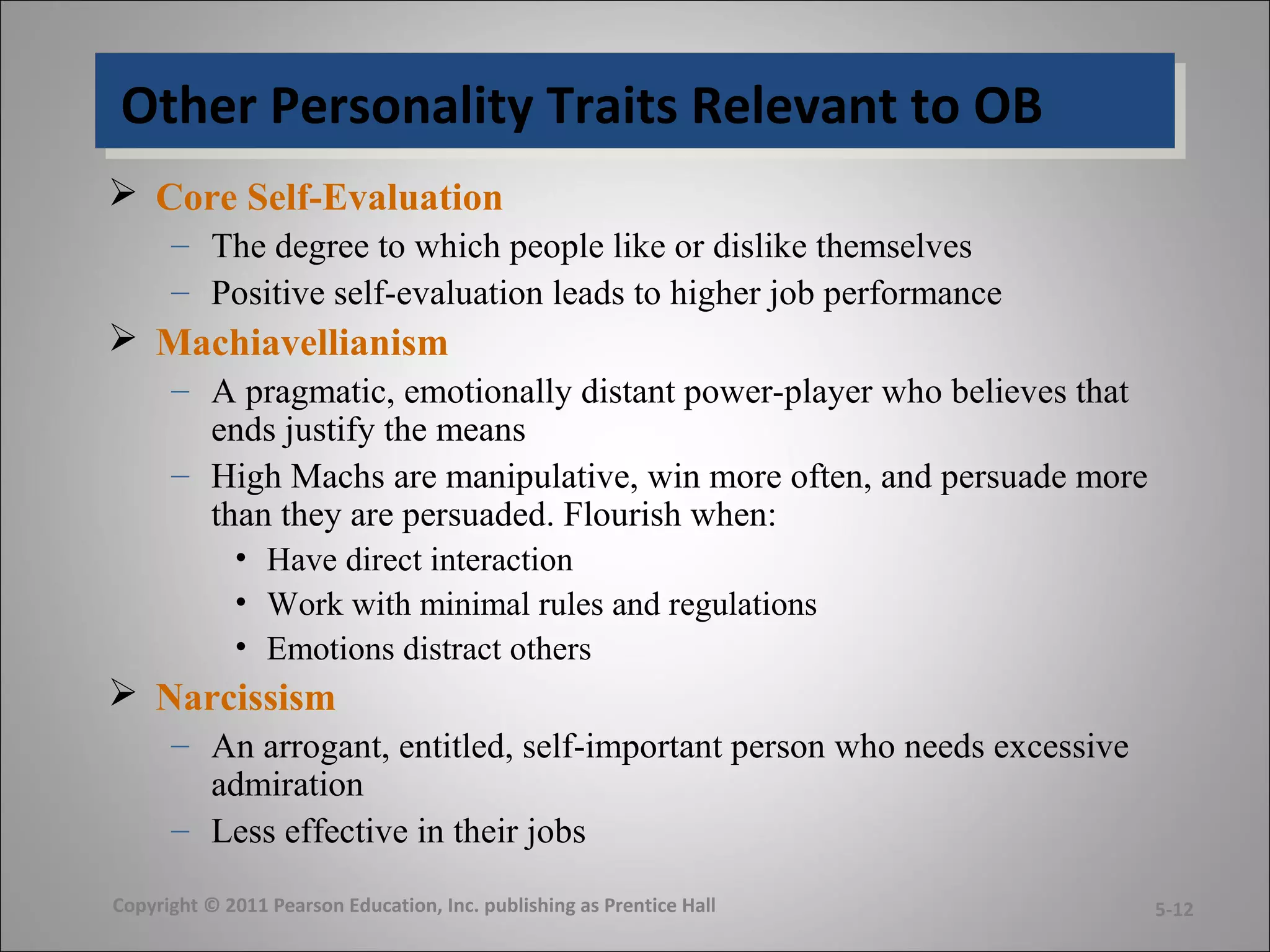 Other Personality Traits Relevant to OB

➢ Core Self-Evaluation
– The degree to which people like or dislike themselves
– Positive self-evaluation leads to higher job performance

➢ Machiavellianism
– A pragmatic, emotionally distant power-player who believes that ends justify the means
– High Machs are manipulative, win more often, and persuade more than they are persuaded. Flourish when:
• Have direct interaction
• Work with minimal rules and regulations
• Emotions distract others

➢ Narcissism
– An arrogant, entitled, self-important person who needs excessive admiration
– Less effective in their jobs

Copyright © 2011 Pearson Education, Inc. publishing as Prentice Hall

5-12